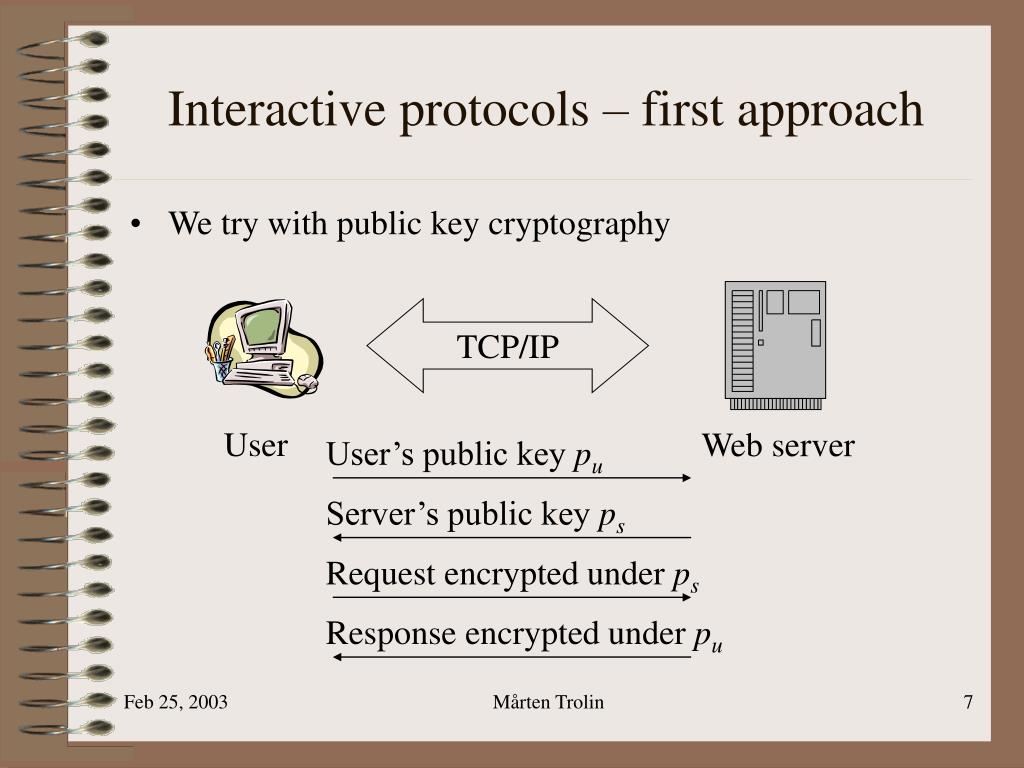 Interactive protocols – first approach

• We try with public key cryptography

TCP/IP

User

Web server

User's public key $p_u$

Server's public key $p_s$

Request encrypted under $p_s$

Response encrypted under $p_u$

Feb 25, 2003

Mårten Trolin

7